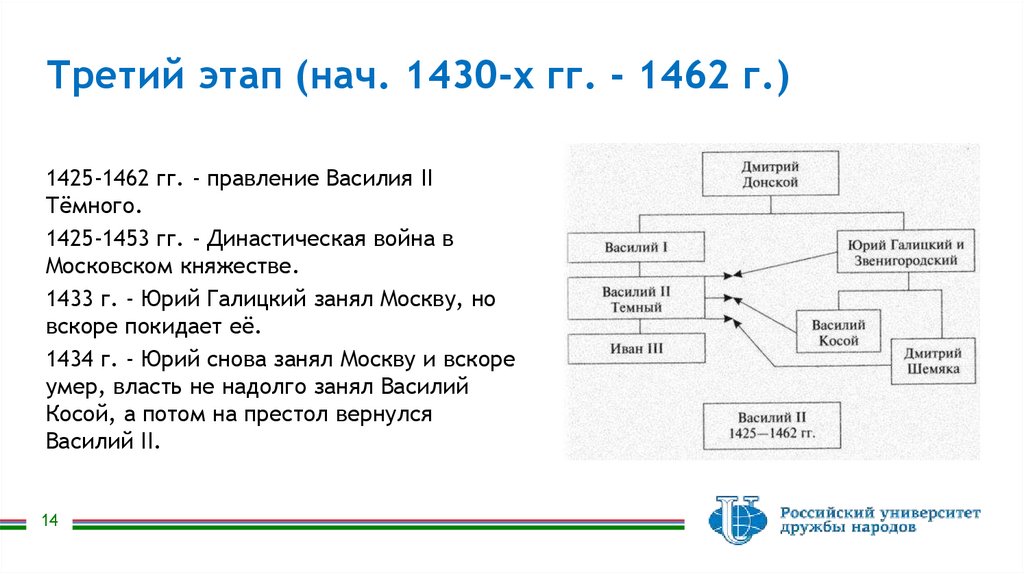 Третий этап (нач. 1430-х гг. - 1462 г.)

1425-1462 гг. - правление Василия II Тёмного.

1425-1453 гг. - Династическая война в Московском княжестве.

1433 г. - Юрий Галицкий занял Москву, но вскоре покидает её.

1434 г. - Юрий снова занял Москву и вскоре умер, власть не надолго занял Василий Косой, а потом на престол вернулся Василий II.

Дмитрий Донской

Василий I

Юрий Галицкий и Звенигородский

Василий II Темный

Василий Косой

Иван III

Дмитрий Шемяка

Василий II 1425—1462 гг.

14

Российский университет дружбы народов